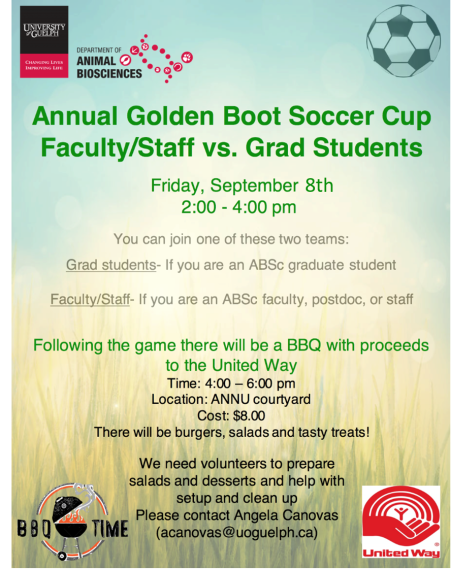 UNIVERSITY of GUELPH

CHANGING LIVES IMPROVING LIFE

DEPARTMENT OF ANIMAL BIOSCIENCES

Annual Golden Boot Soccer Cup Faculty/Staff vs. Grad Students

Friday, September 8th
2:00 - 4:00 pm

You can join one of these two teams:

Grad students- If you are an ABSc graduate student

Faculty/Staff- If you are an ABSc faculty, postdoc, or staff

Following the game there will be a BBQ with proceeds to the United Way
Time: 4:00 – 6:00 pm
Location: ANNU courtyard
Cost: $8.00
There will be burgers, salads and tasty treats!

We need volunteers to prepare salads and desserts and help with setup and clean up
Please contact Angela Canovas
(acanovas@uoguelph.ca)

BBQ TIME

United Way